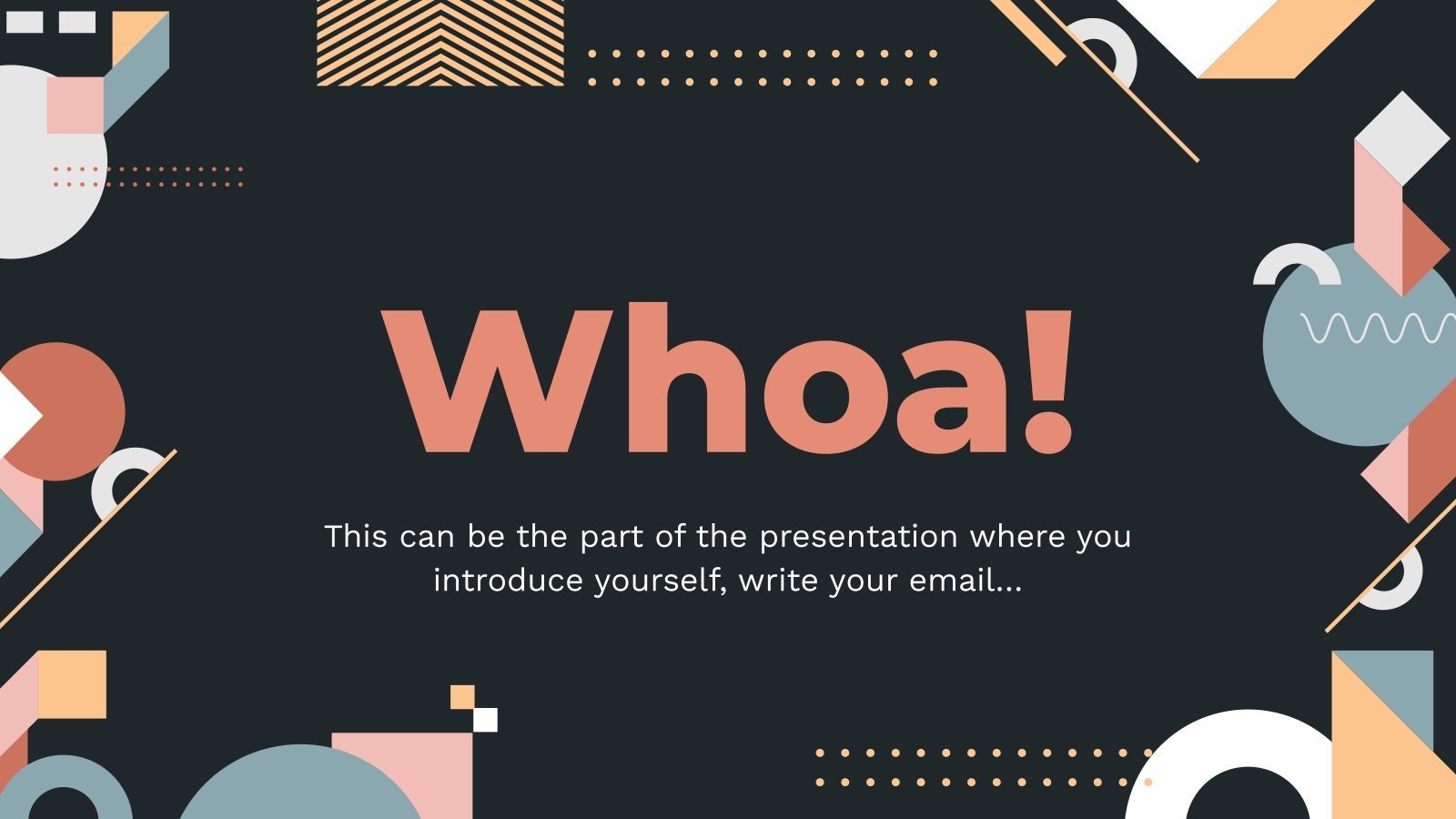 Whoa!

This can be the part of the presentation where you introduce yourself, write your email...